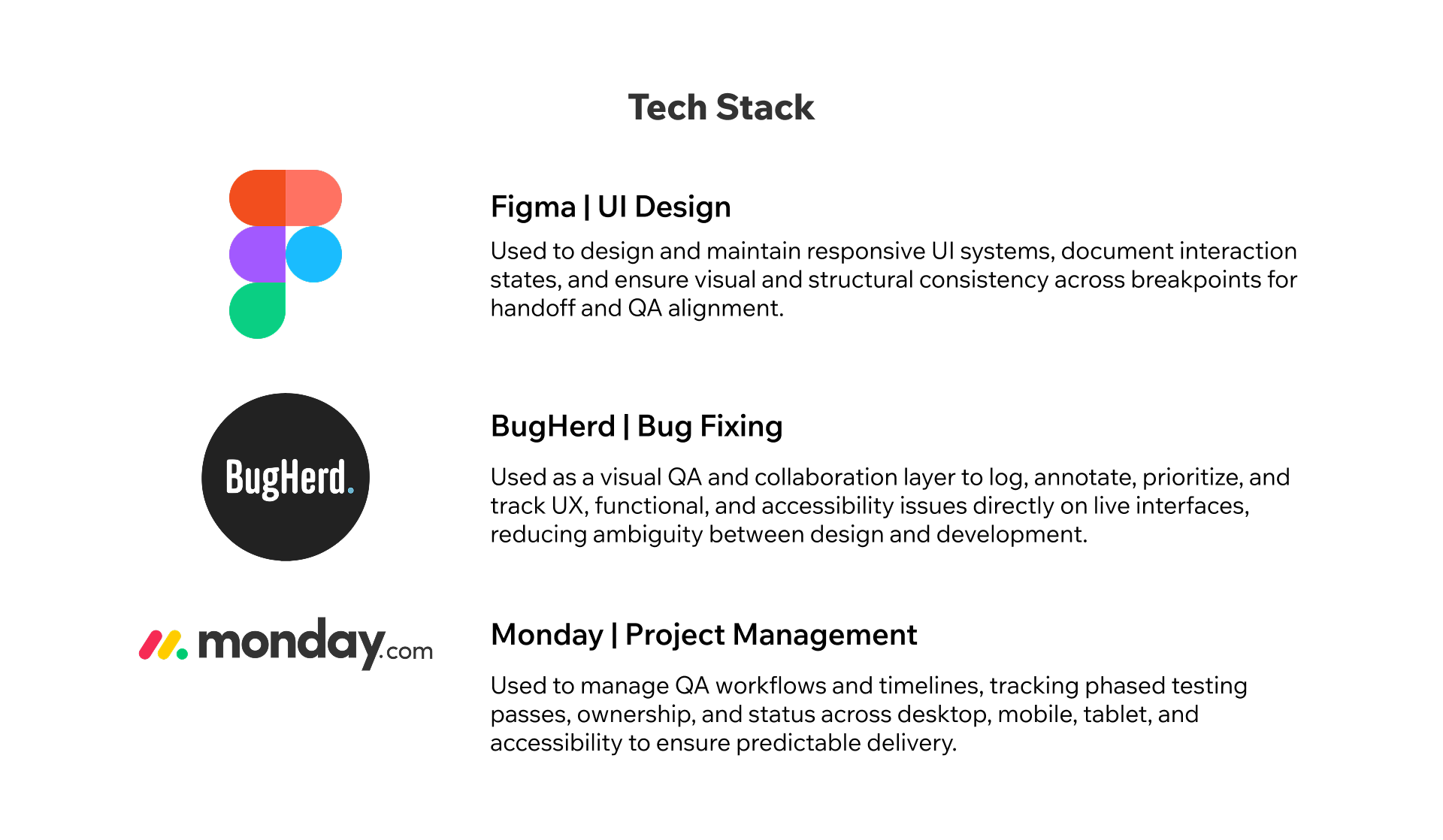 Tech Stack

Figma | UI Design

Used to design and maintain responsive UI systems, document interaction states, and ensure visual and structural consistency across breakpoints for handoff and QA alignment.

BugHerd.

BugHerd | Bug Fixing

Used as a visual QA and collaboration layer to log, annotate, prioritize, and track UX, functional, and accessibility issues directly on live interfaces, reducing ambiguity between design and development.

monday.com

Monday | Project Management

Used to manage QA workflows and timelines, tracking phased testing passes, ownership, and status across desktop, mobile, tablet, and accessibility to ensure predictable delivery.